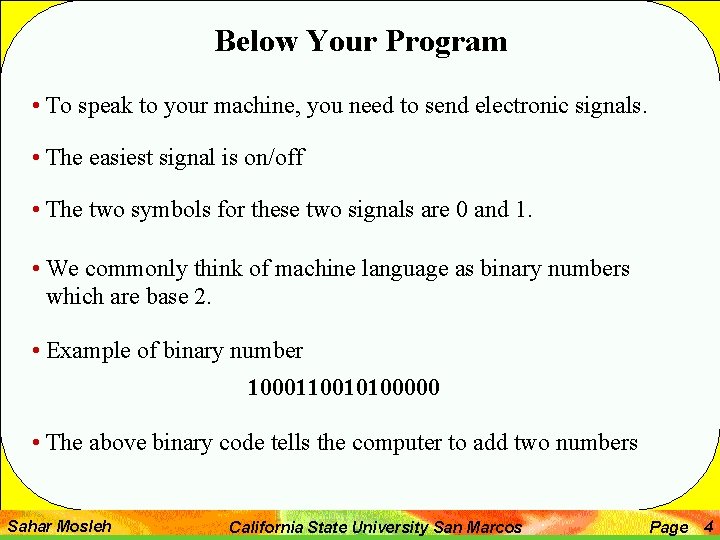 Below Your Program

• To speak to your machine, you need to send electronic signals.

• The easiest signal is on/off

• The two symbols for these two signals are 0 and 1.

• We commonly think of machine language as binary numbers which are base 2.

• Example of binary number

1000110010100000

• The above binary code tells the computer to add two numbers

Sahar Mosleh California State University San Marcos Page 4